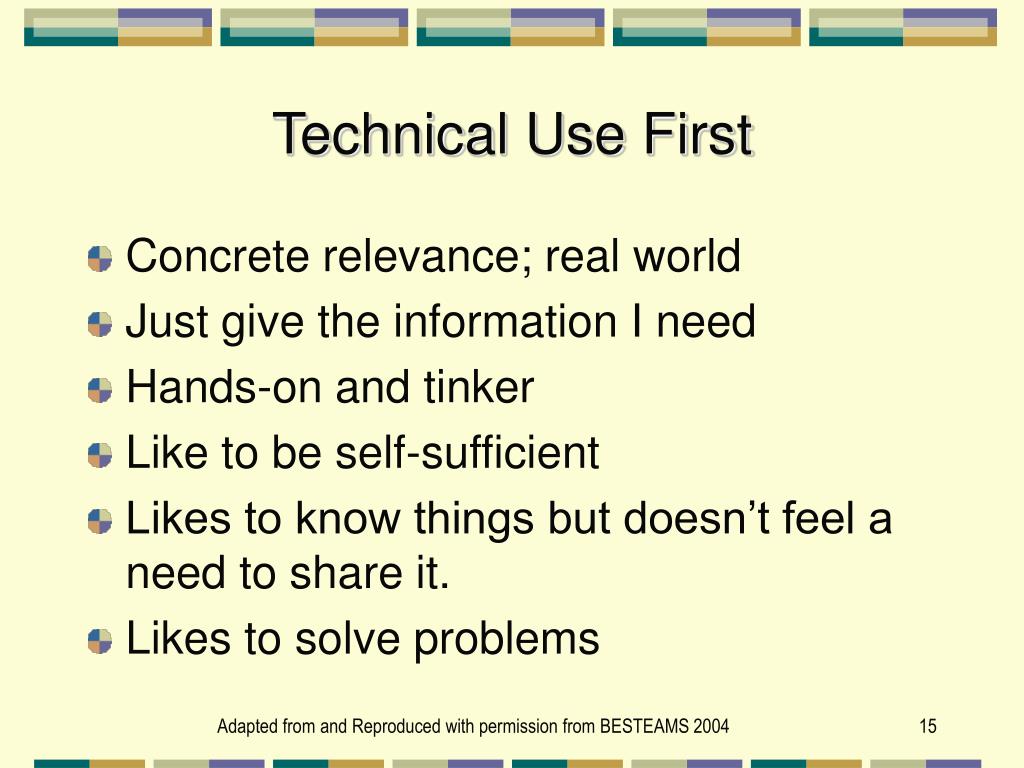 Technical Use First

Concrete relevance; real world

Just give the information I need

Hands-on and tinker

Like to be self-sufficient

Likes to know things but doesn’t feel a need to share it.

Likes to solve problems

Adapted from and Reproduced with permission from BESTEAMS 2004

15